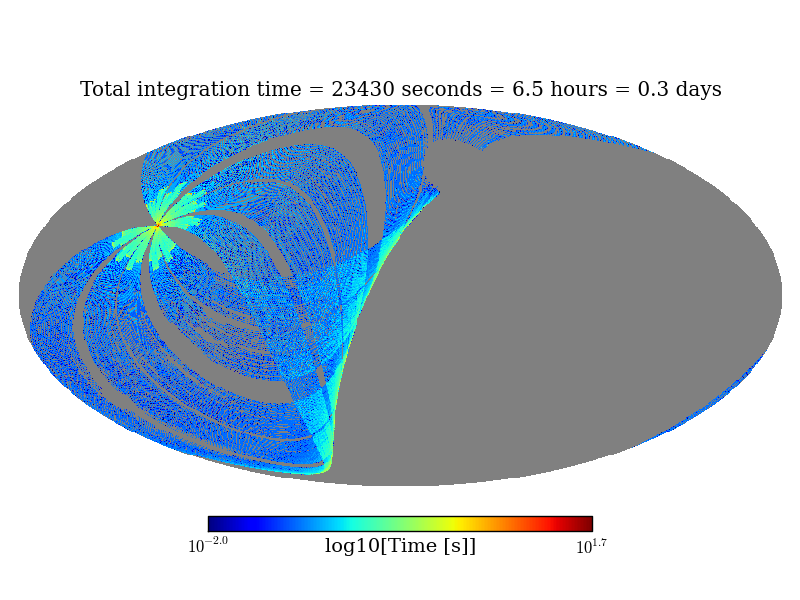 Total integration time = 23430 seconds = 6.5 hours = 0.3 days

$10^{-2.0}$ log10[Time [s]] $10^{1.7}$